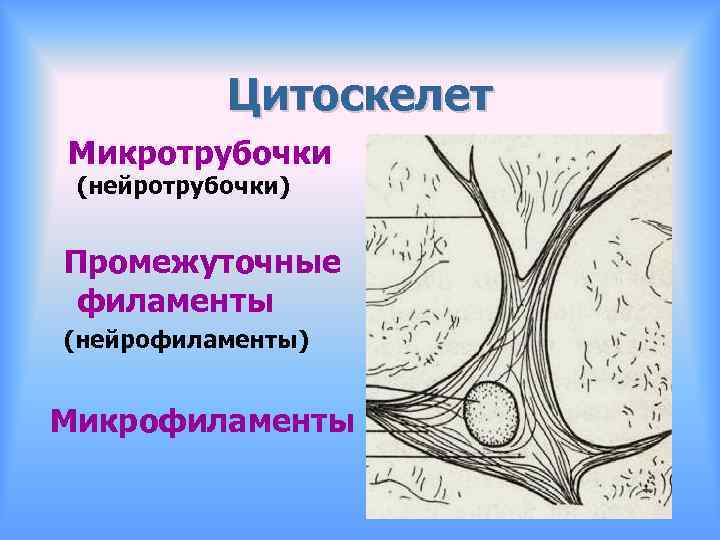 Цитоскелет

Микротрубочки (нейротрубочки)

Промежуточные филаменты (нейрофиламенты)

Микрофиламенты